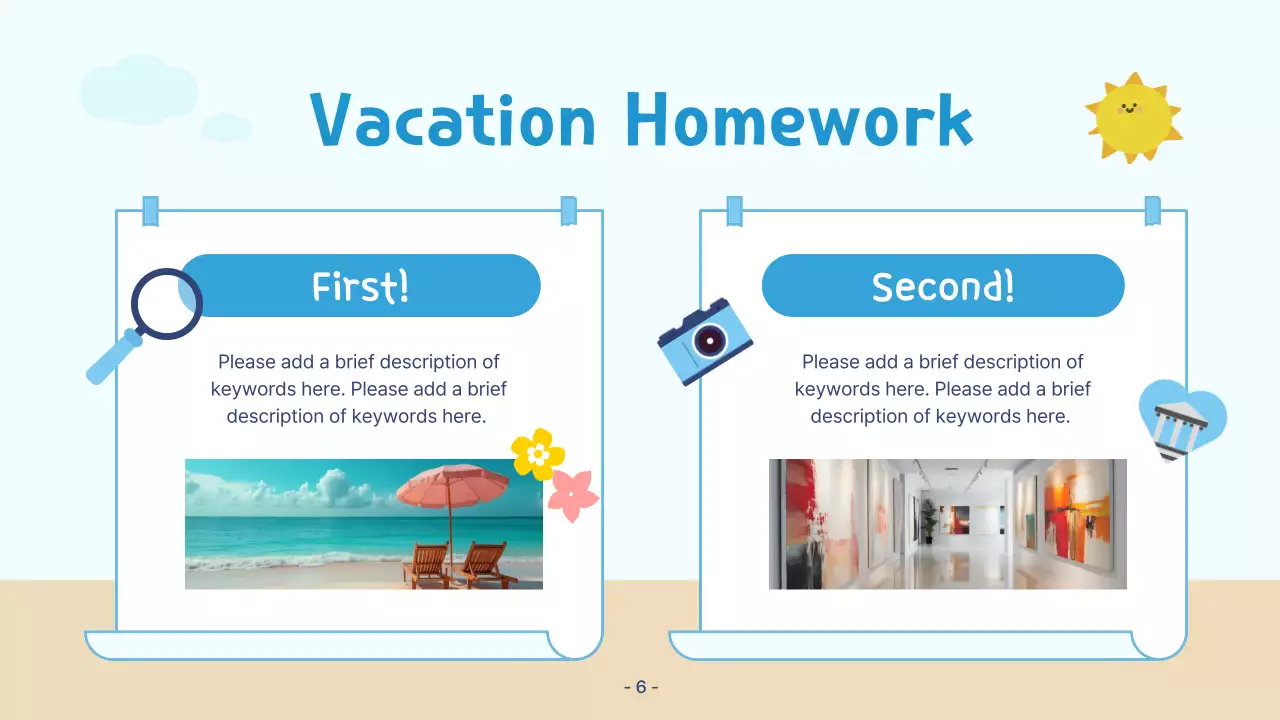 Vacation Homework

First!

Please add a brief description of keywords here. Please add a brief description of keywords here.

Second!

Please add a brief description of keywords here. Please add a brief description of keywords here.

- 6 -